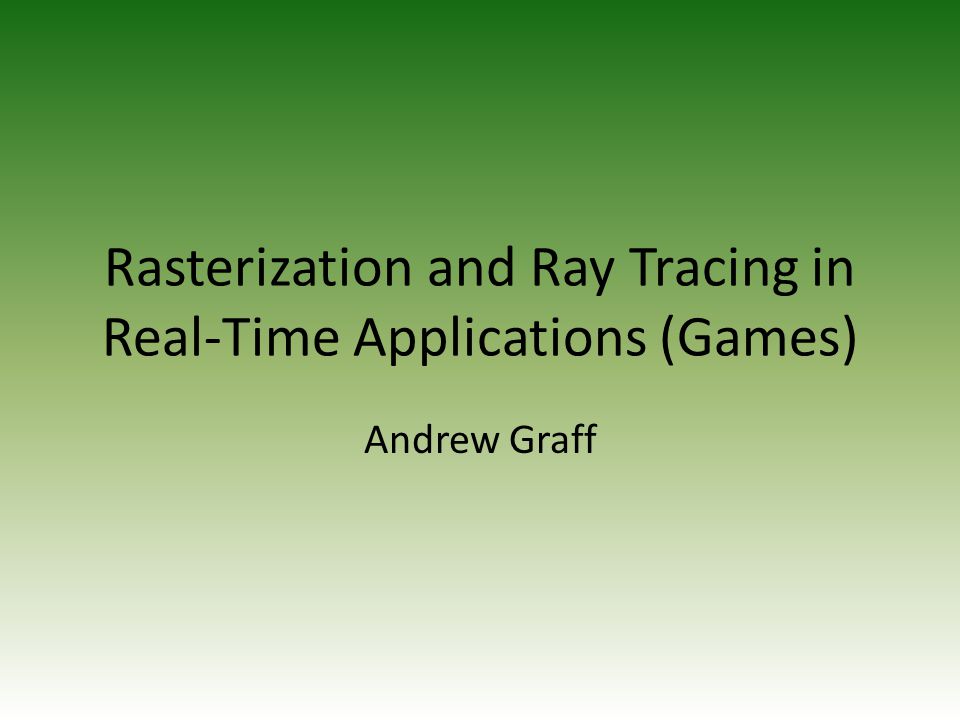 Rasterization and Ray Tracing in Real-Time Applications (Games)

Andrew Graff